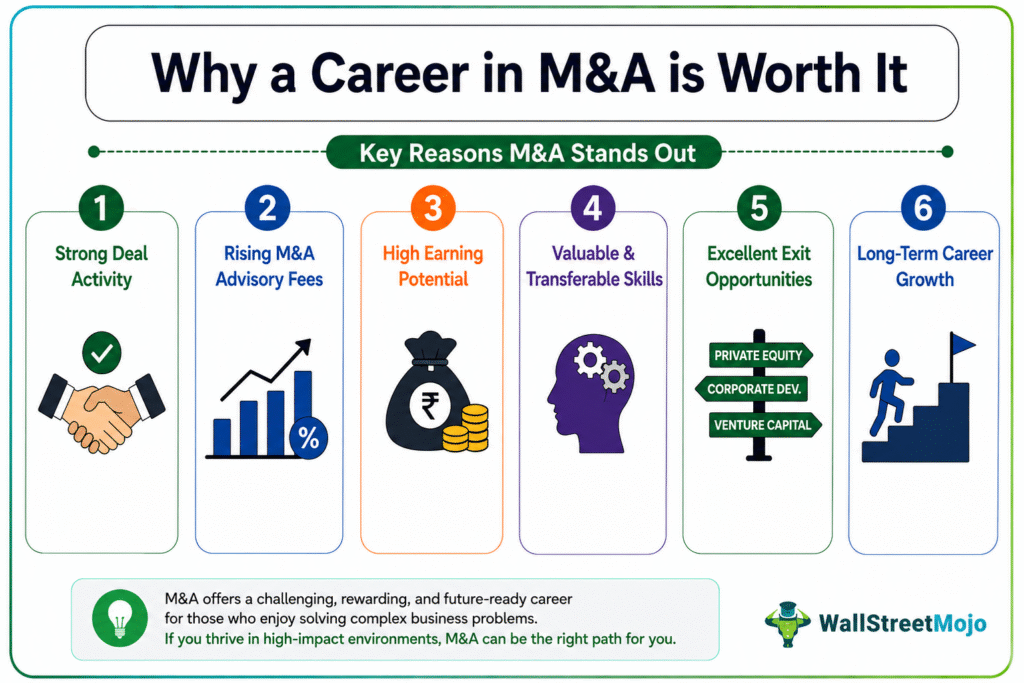 Why a Career in M&A is Worth It

Key Reasons M&A Stands Out

1
Strong Deal Activity

2
Rising M&A Advisory Fees

%

3
High Earning Potential

₹

4
Valuable & Transferable Skills

5
Excellent Exit Opportunities

PRIVATE EQUITY
CORPORATE DEV.
VENTURE CAPITAL

6
Long-Term Career Growth

M&A offers a challenging, rewarding, and future-ready career for those who enjoy solving complex business problems.
If you thrive in high-impact environments, M&A can be the right path for you.

WallStreetMojo